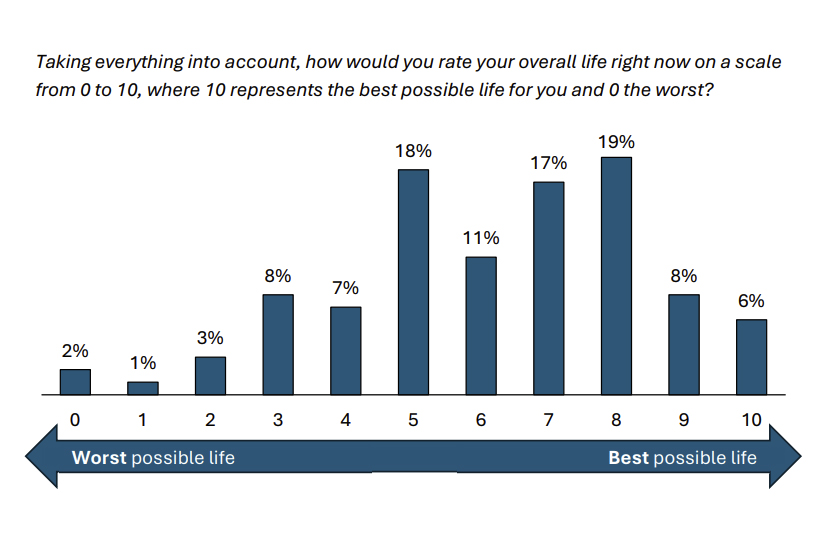 Taking everything into account, how would you rate your overall life right now on a scale from 0 to 10, where 10 represents the best possible life for you and 0 the worst?

2%
1%
3%
8%
7%
18%
11%
17%
19%
8%
6%

0 1 2 3 4 5 6 7 8 9 10

Worst possible life
Best possible life